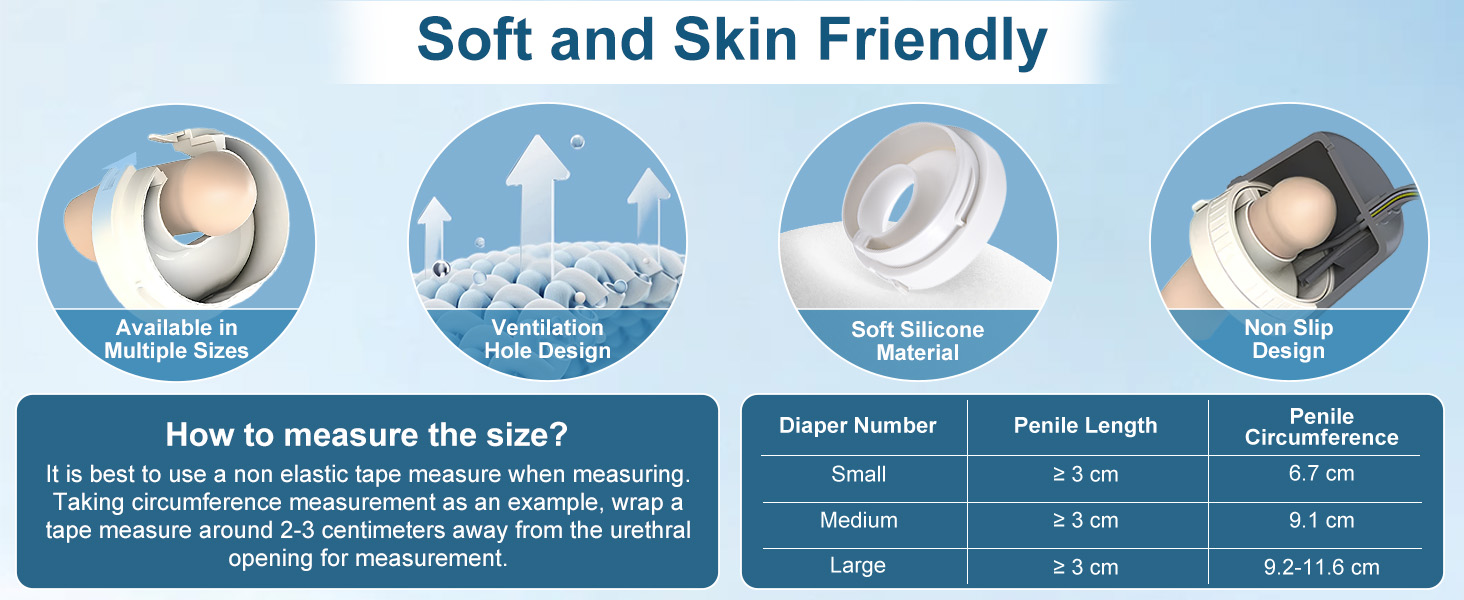 Soft and Skin Friendly

Available in Multiple Sizes

Ventilation Hole Design

Soft Silicone Material

Non Slip Design

How to measure the size?

It is best to use a non elastic tape measure when measuring. Taking circumference measurement as an example, wrap a tape measure around 2-3 centimeters away from the urethral opening for measurement.

| Diaper Number | Penile Length | Penile Circumference |
|---|---|---|
| Small | ≥ 3 cm | 6.7 cm |
| Medium | ≥ 3 cm | 9.1 cm |
| Large | ≥ 3 cm | 9.2-11.6 cm |